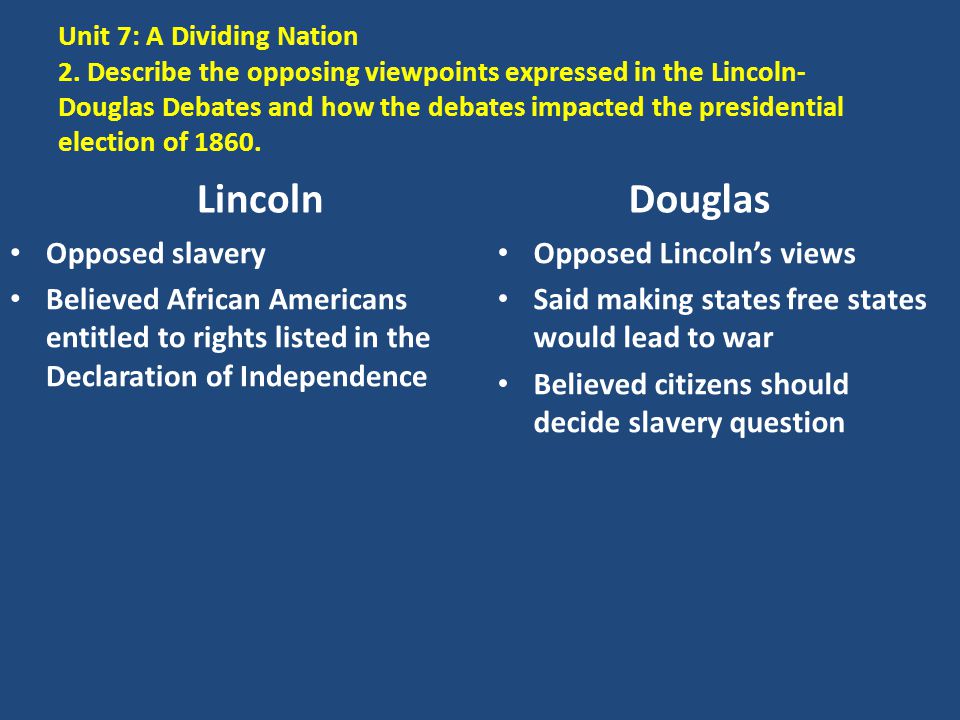 Unit 7: A Dividing Nation
2. Describe the opposing viewpoints expressed in the Lincoln-Douglas Debates and how the debates impacted the presidential election of 1860.

Lincoln
• Opposed slavery
• Believed African Americans entitled to rights listed in the Declaration of Independence

Douglas
• Opposed Lincoln's views
• Said making states free states would lead to war
• Believed citizens should decide slavery question